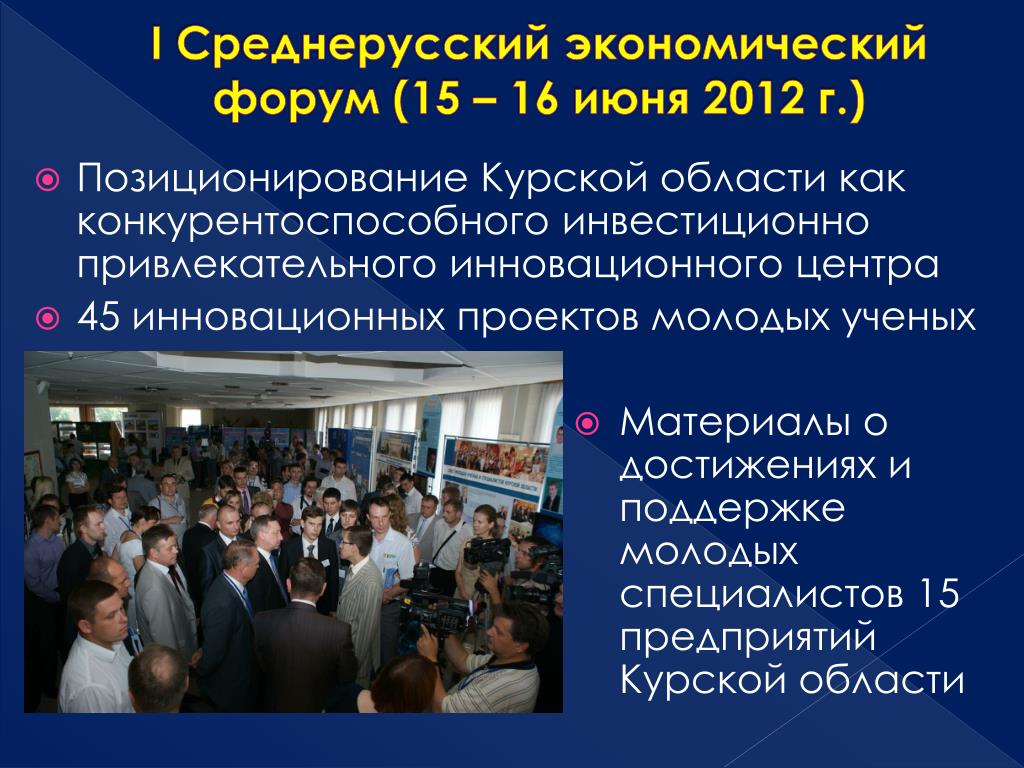 I Среднерусский экономический форум (15 – 16 июня 2012 г.)

Позиционирование Курской области как конкурентоспособного инвестиционно привлекательного инновационного центра

45 инновационных проектов молодых ученых

Материалы о достижениях и поддержке молодых специалистов 15 предприятий Курской области